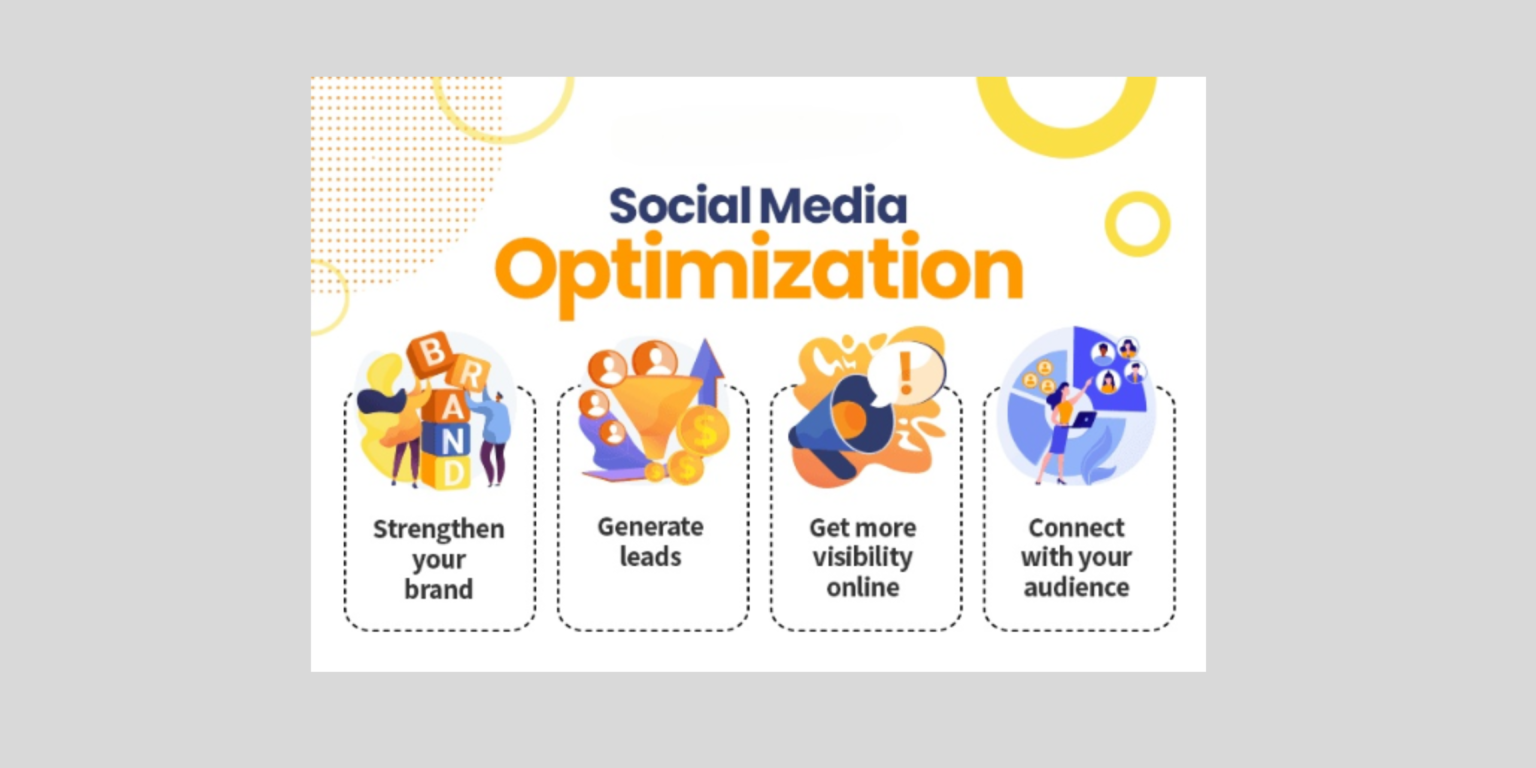 Social Media
Optimization

BRAND

Strengthen your brand

Generate leads

Get more visibility online

Connect with your audience